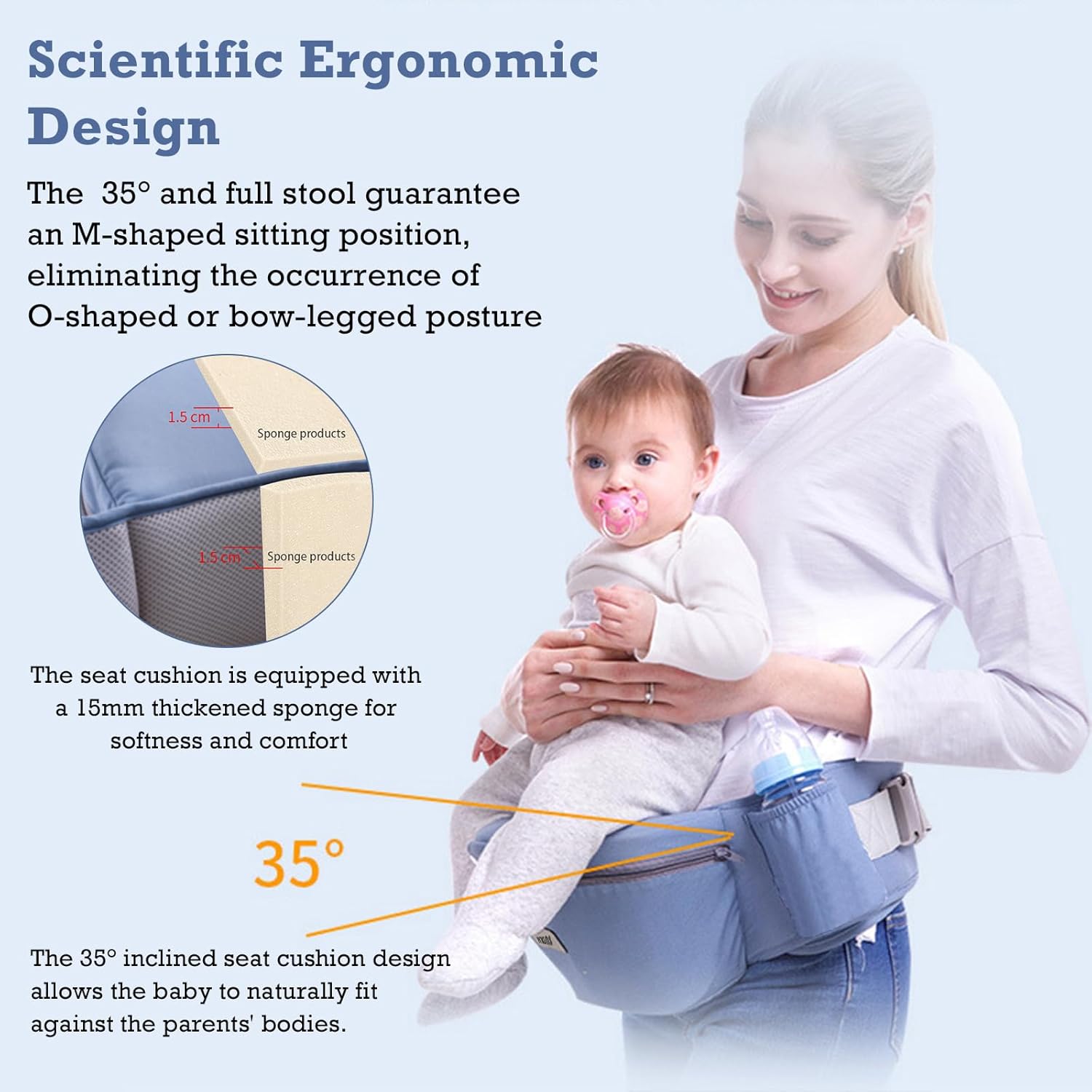 Scientific Ergonomic Design

The 35° and full stool guarantee an M-shaped sitting position, eliminating the occurrence of O-shaped or bow-legged posture

1.5 cm
Sponge products
1.5 cm
Sponge products

The seat cushion is equipped with a 15mm thickened sponge for softness and comfort

35°

The 35° inclined seat cushion design allows the baby to naturally fit against the parents' bodies.